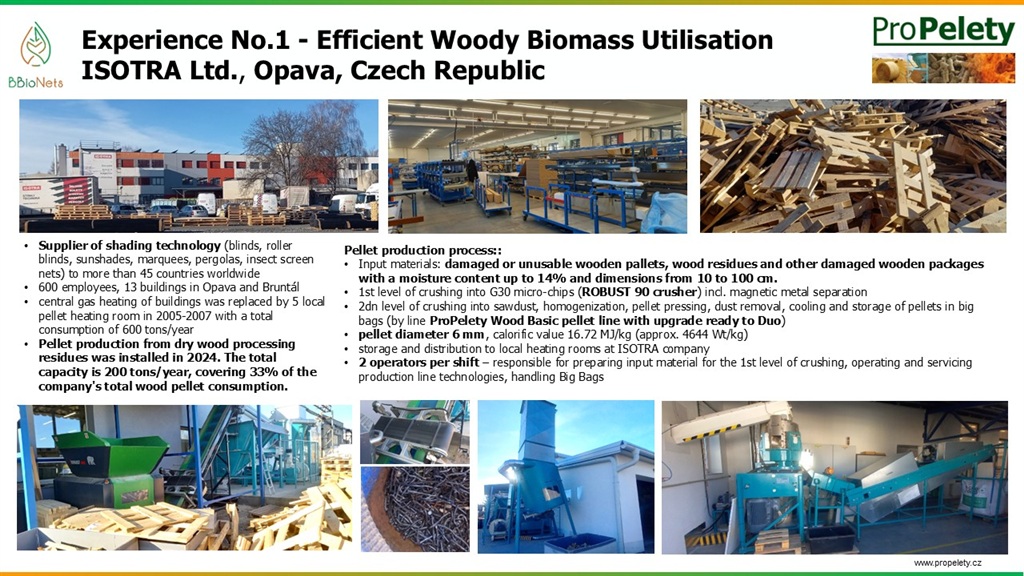 BBioNets

Experience No.1 - Efficient Woody Biomass Utilisation
ISOTRA Ltd., Opava, Czech Republic

ProPelety

- Supplier of shading technology (blinds, roller blinds, sunshades, marquees, pergolas, insect screen nets) to more than 45 countries worldwide
- 600 employees, 13 buildings in Opava and Bruntál
- central gas heating of buildings was replaced by 5 local pellet heating room in 2005-2007 with a total consumption of 600 tons/year
- Pellet production from dry wood processing residues was installed in 2024. The total capacity is 200 tons/year, covering 33% of the company's total wood pellet consumption.

Pellet production process::
- Input materials: damaged or unusable wooden pallets, wood residues and other damaged wooden packages with a moisture content up to 14% and dimensions from 10 to 100 cm.
- 1st level of crushing into G30 micro-chips (ROBUST 90 crusher) incl. magnetic metal separation
- 2dn level of crushing into sawdust, homogenization, pellet pressing, dust removal, cooling and storage of pellets in big bags (by line ProPelety Wood Basic pellet line with upgrade ready to Duo)
- pellet diameter 6 mm, calorific value 16.72 MJ/kg (approx. 4644 Wt/kg)
- storage and distribution to local heating rooms at ISOTRA company
- 2 operators per shift – responsible for preparing input material for the 1st level of crushing, operating and servicing production line technologies, handling Big Bags

www.propelety.cz